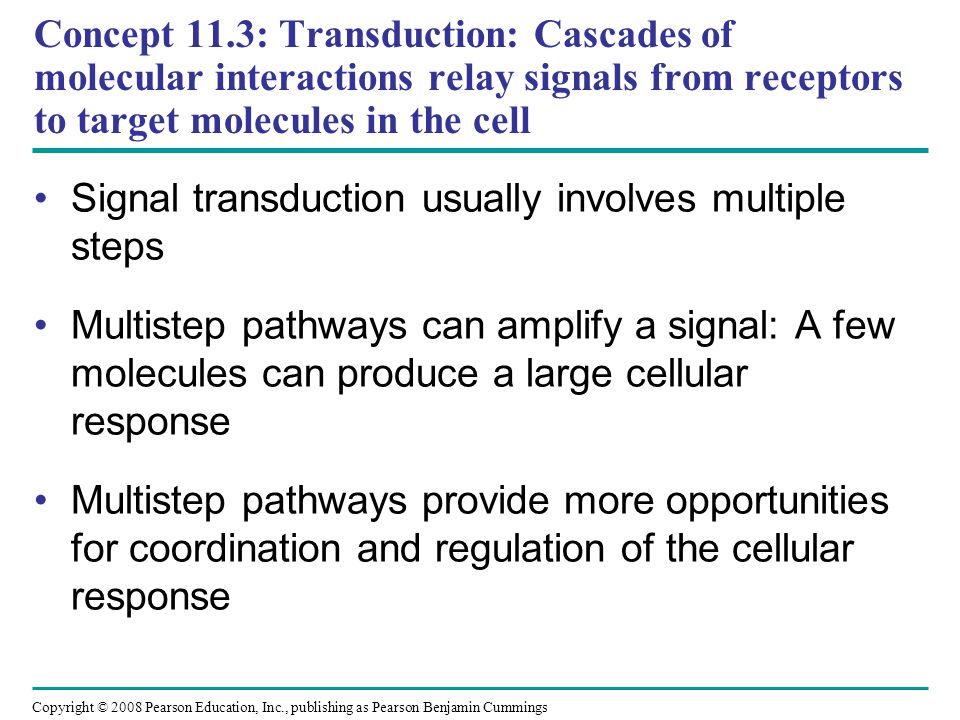 Concept 11.3: Transduction: Cascades of molecular interactions relay signals from receptors to target molecules in the cell

• Signal transduction usually involves multiple steps

• Multistep pathways can amplify a signal: A few molecules can produce a large cellular response

• Multistep pathways provide more opportunities for coordination and regulation of the cellular response

Copyright © 2008 Pearson Education, Inc., publishing as Pearson Benjamin Cummings